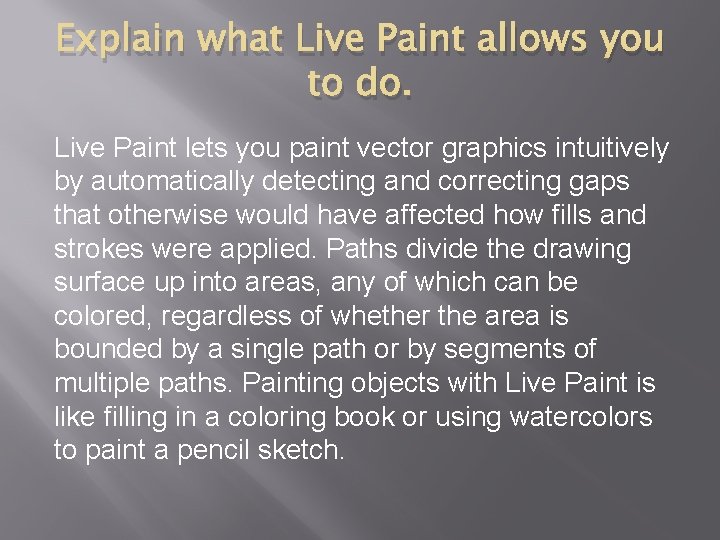 Explain what Live Paint allows you to do.

Live Paint lets you paint vector graphics intuitively by automatically detecting and correcting gaps that otherwise would have affected how fills and strokes were applied. Paths divide the drawing surface up into areas, any of which can be colored, regardless of whether the area is bounded by a single path or by segments of multiple paths. Painting objects with Live Paint is like filling in a coloring book or using watercolors to paint a pencil sketch.